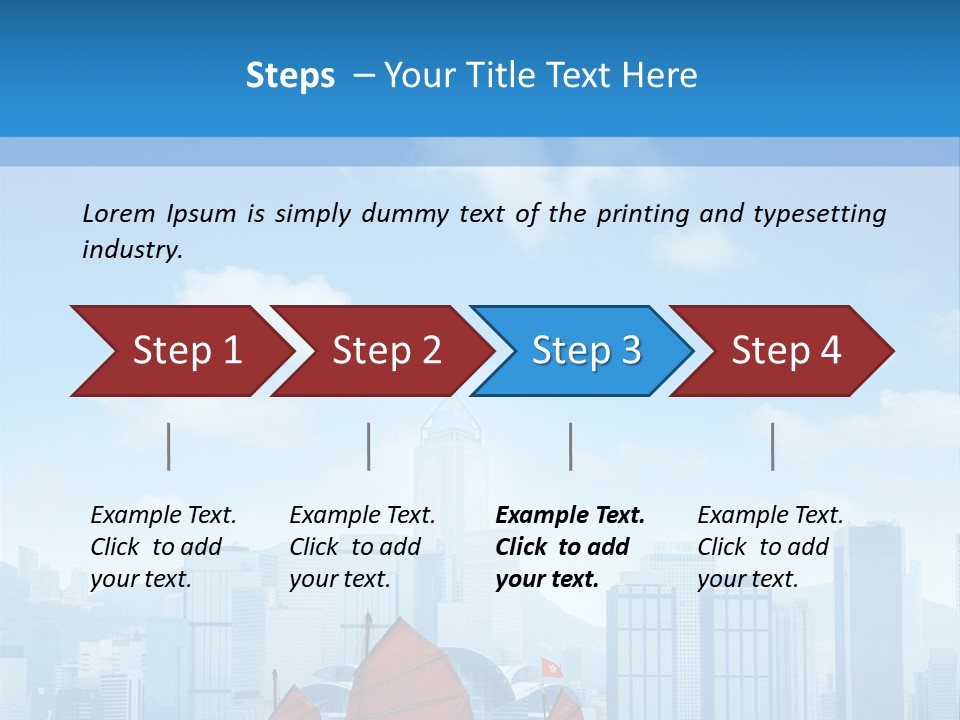 Steps – Your Title Text Here

Lorem Ipsum is simply dummy text of the printing and typesetting industry.

Step 1

Step 2

Step 3

Step 4

Example Text. Click to add your text.

Example Text. Click to add your text.

Example Text. Click to add your text.

Example Text. Click to add your text.